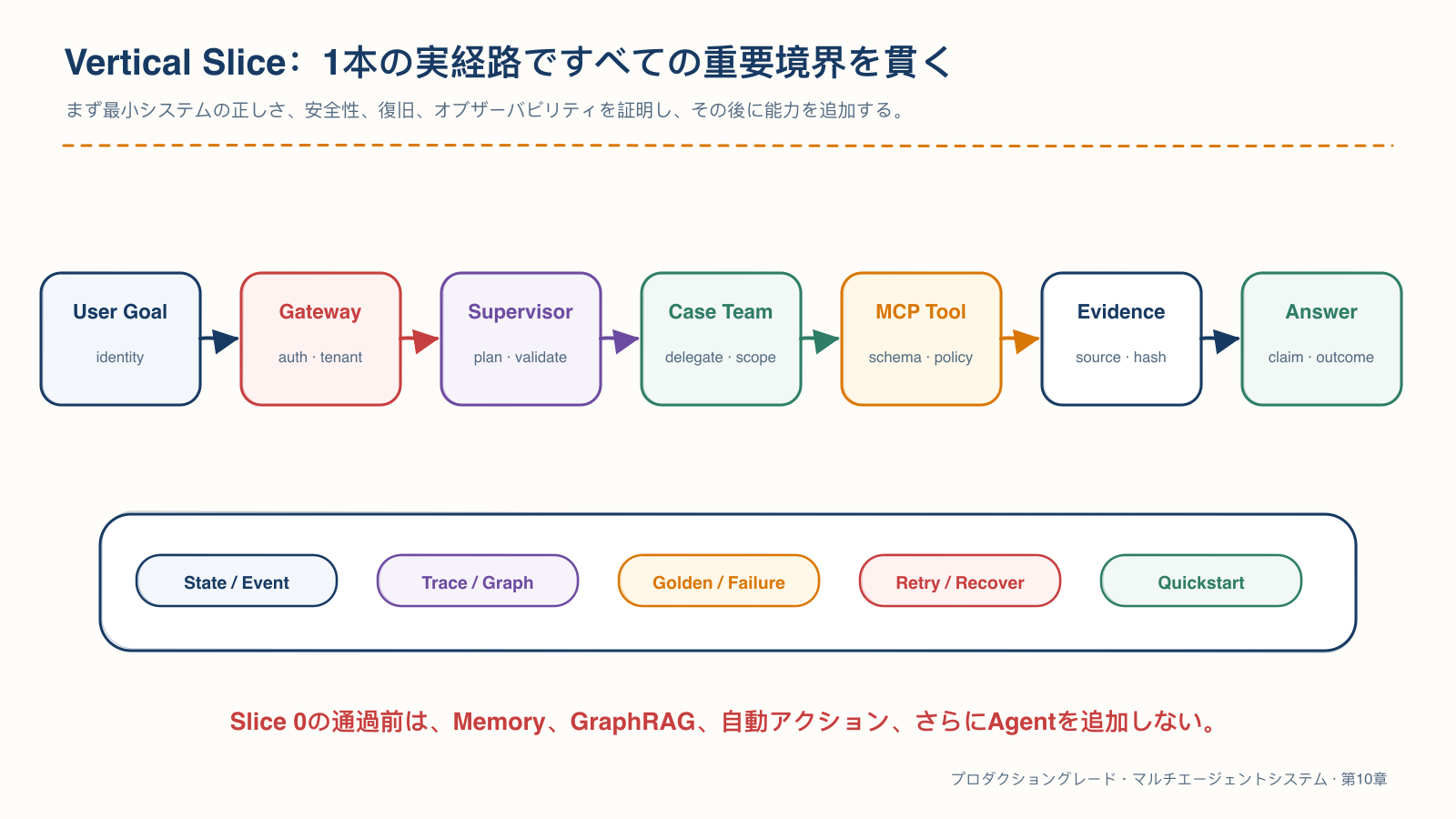 Vertical Slice：1本の実経路ですべての重要境界を貫く

まず最小システムの正しさ、安全性、復旧、オブザーバビリティを証明し、その後に能力を追加する。

User Goal
identity

Gateway
auth · tenant

Supervisor
plan · validate

Case Team
delegate · scope

MCP Tool
schema · policy

Evidence
source · hash

Answer
claim · outcome

State / Event

Trace / Graph

Golden / Failure

Retry / Recover

Quickstart

Slice 0の通過前は、Memory、GraphRAG、自動アクション、さらにAgentを追加しない。

プロダクショングレード・マルチエージェントシステム · 第10章